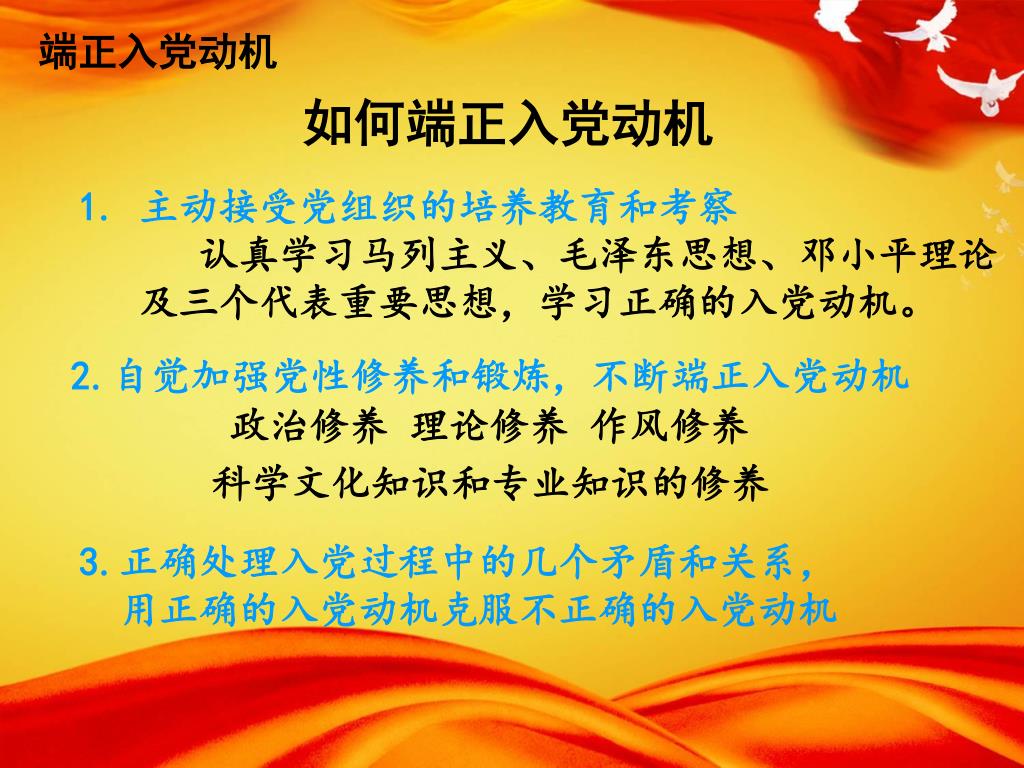 端正入党动机

如何端正入党动机

1. 主动接受党组织的培养教育和考察

认真学习马列主义、毛泽东思想、邓小平理论及三个代表重要思想，学习正确的入党动机。

2. 自觉加强党性修养和锻炼，不断端正入党动机

政治修养 理论修养 作风修养

科学文化知识和专业知识的修养

3. 正确处理入党过程中的几个矛盾和关系，用正确的入党动机克服不正确的入党动机